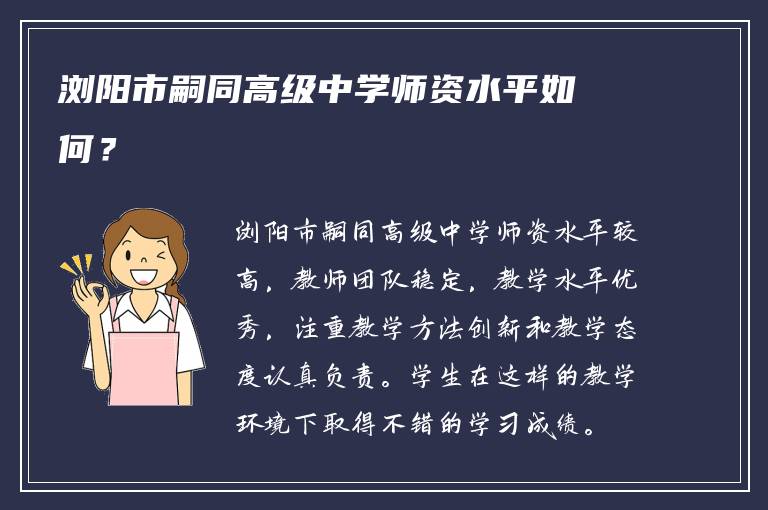 浏阳市嗣同高级中学师资水平如何？

浏阳市嗣同高级中学师资水平较高，教师团队稳定，教学水平优秀，注重教学方法创新和教学态度认真负责。学生在这样的教学环境下取得不错的学习成绩。